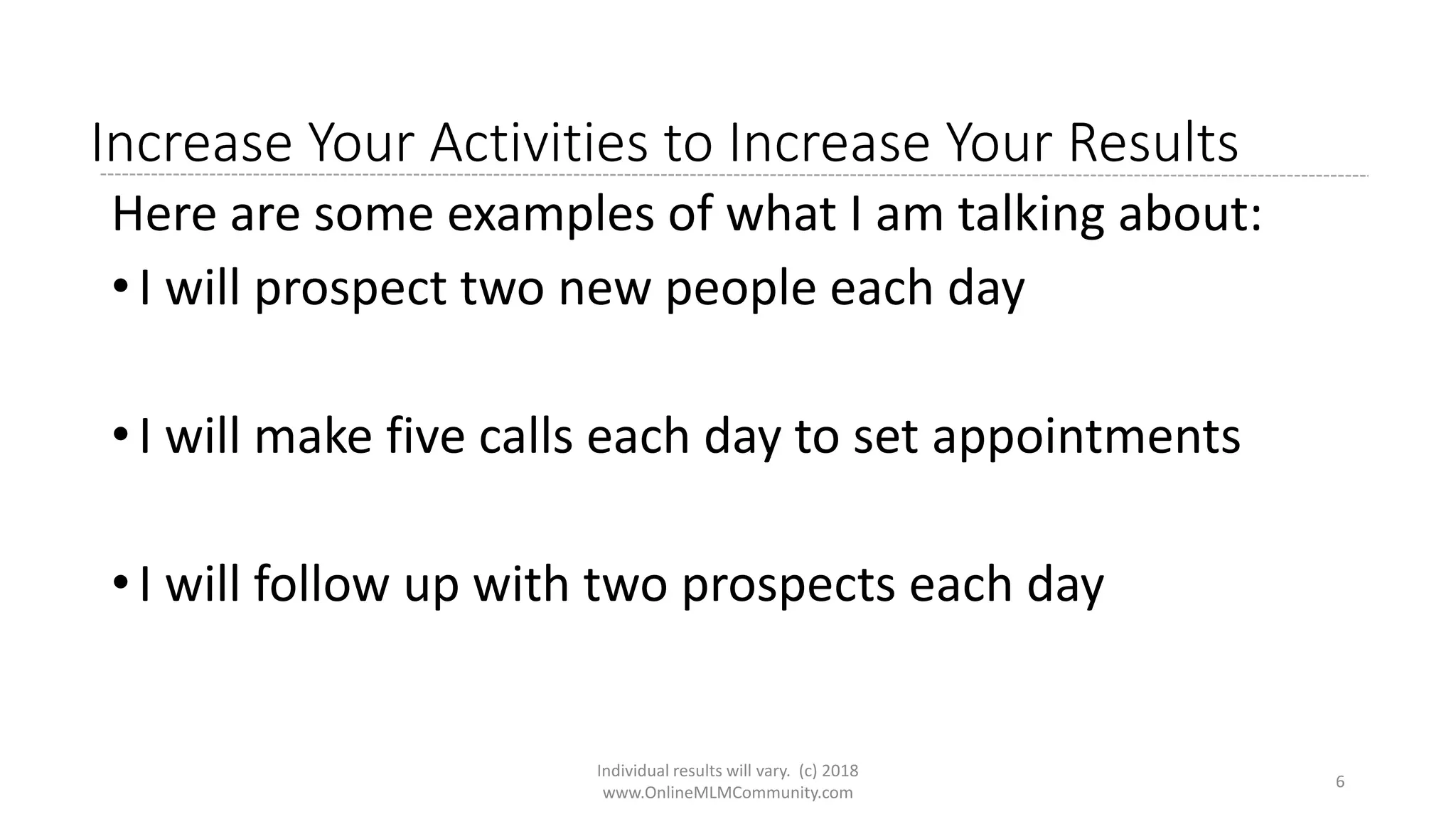 Increase Your Activities to Increase Your Results

Here are some examples of what I am talking about:

• I will prospect two new people each day

• I will make five calls each day to set appointments

• I will follow up with two prospects each day

Individual results will vary. (c) 2018
www.OnlineMLMCommunity.com

6